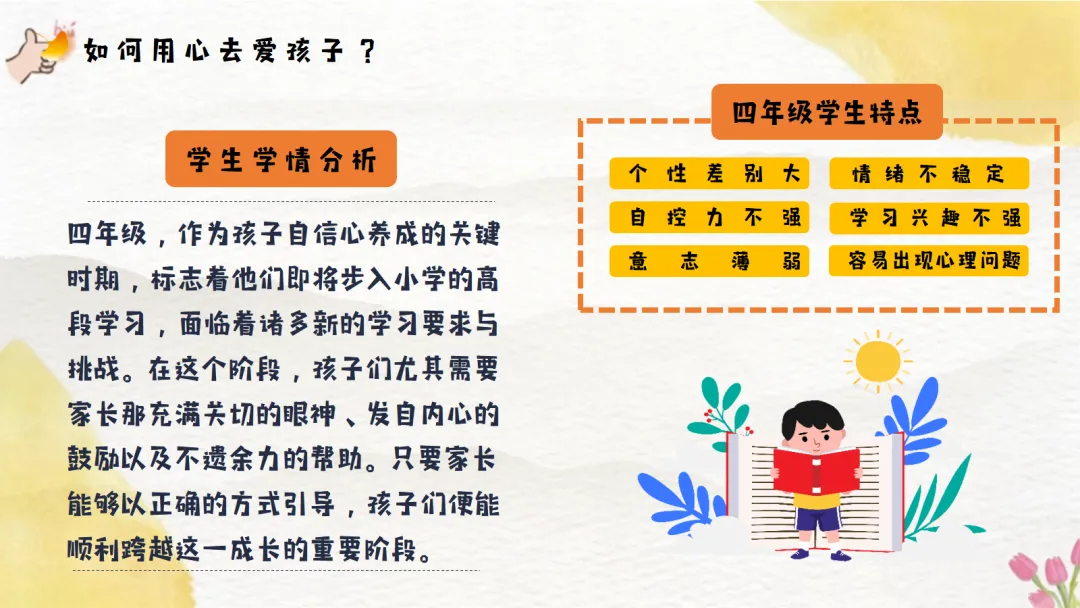 如何用心去爱孩子？

学生学情分析

四年级，作为孩子自信心养成的关键时期，标志着他们即将步入小学的高段学习，面临着诸多新的学习要求与挑战。在这个阶段，孩子们尤其需要家长那充满关切的眼神、发自内心的鼓励以及不遗余力的帮助。只要家长能够以正确的方式引导，孩子们便能顺利跨越这一成长的重要阶段。

四年级学生特点

个性差别大
自控力不强
意志薄弱

情绪不稳定
学习兴趣不强
容易出现心理问题